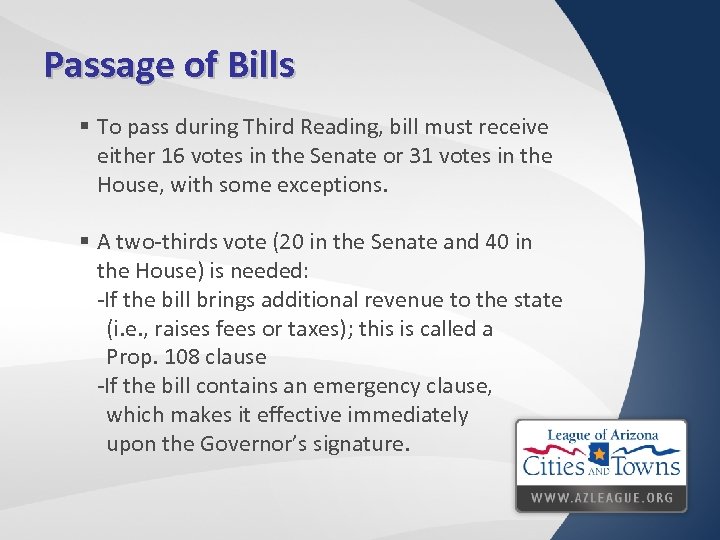 Passage of Bills

▪ To pass during Third Reading, bill must receive either 16 votes in the Senate or 31 votes in the House, with some exceptions.

▪ A two-thirds vote (20 in the Senate and 40 in the House) is needed:
-If the bill brings additional revenue to the state (i.e., raises fees or taxes); this is called a Prop. 108 clause
-If the bill contains an emergency clause, which makes it effective immediately upon the Governor's signature.

League of Arizona
Cities AND Towns
WWW.AZLEAGUE.ORG